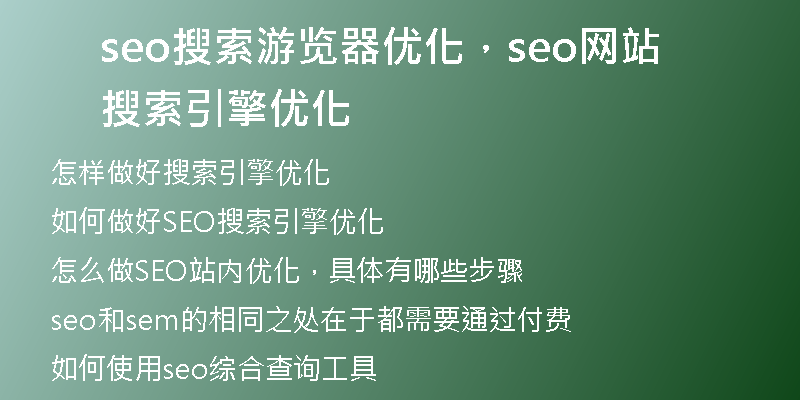 seo搜索游览器优化，seo网站搜索引擎优化

怎样做好搜索引擎优化

如何做好SEO搜索引擎优化

怎么做SEO站内优化，具体有哪些步骤

seo和sem的相同之处在于都需要通过付费

如何使用seo综合查询工具